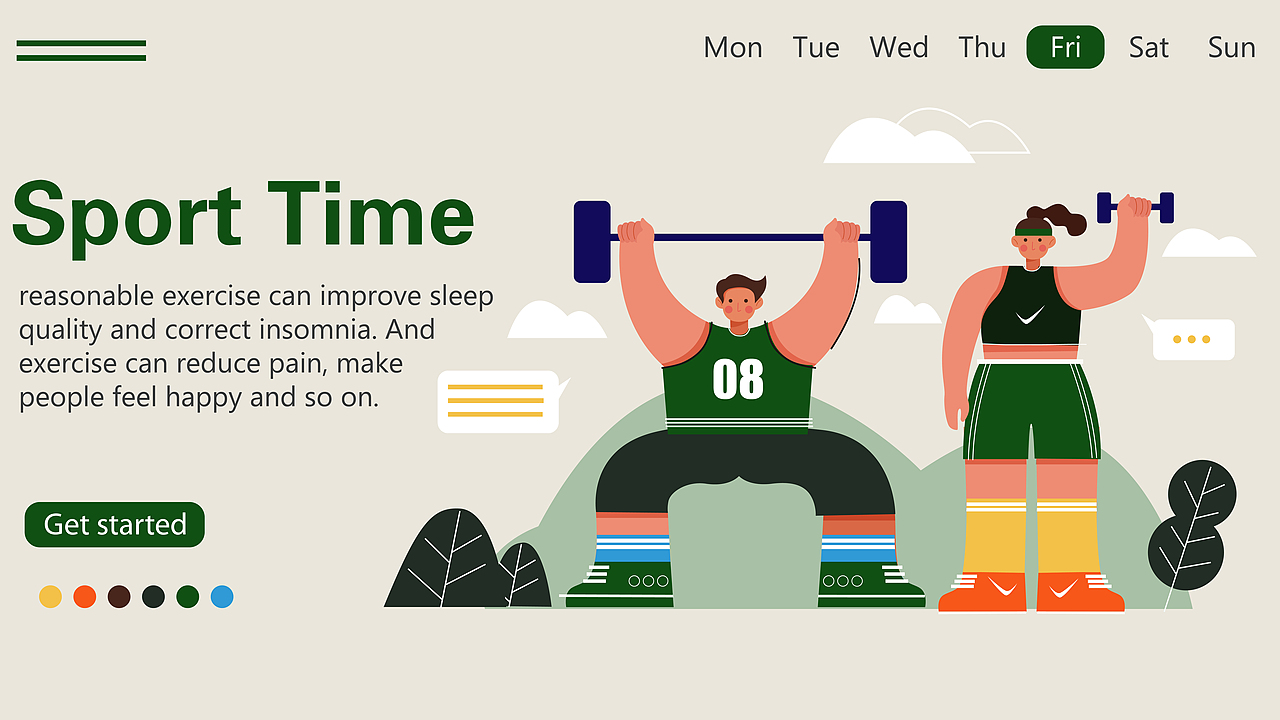 Mon Tue Wed Thu Fri Sat Sun

Sport Time

reasonable exercise can improve sleep quality and correct insomnia. And exercise can reduce pain, make people feel happy and so on.

Get started

08